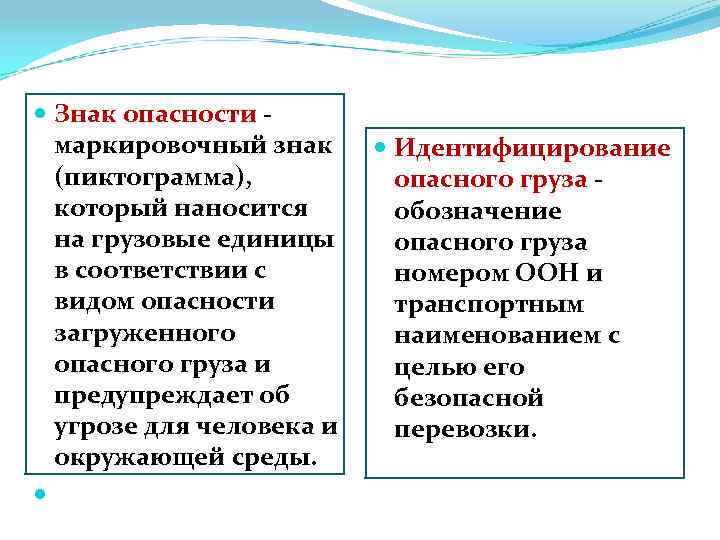 Знак опасности - маркировочный знак (пиктограмма), который наносится на грузовые единицы в соответствии с видом опасности загруженного опасного груза и предупреждает об угрозе для человека и окружающей среды.

Идентифицирование опасного груза - обозначение опасного груза номером ООН и транспортным наименованием с целью его безопасной перевозки.